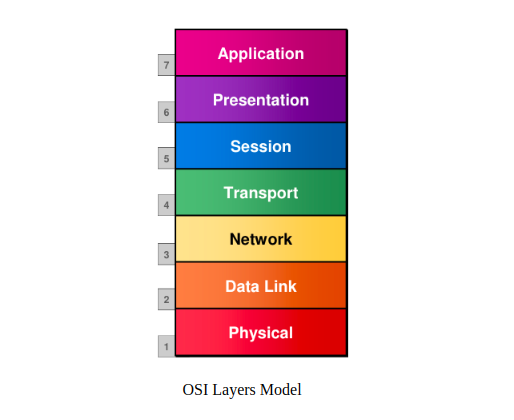 7 Application
6 Presentation
5 Session
4 Transport
3 Network
2 Data Link
1 Physical

OSI Layers Model